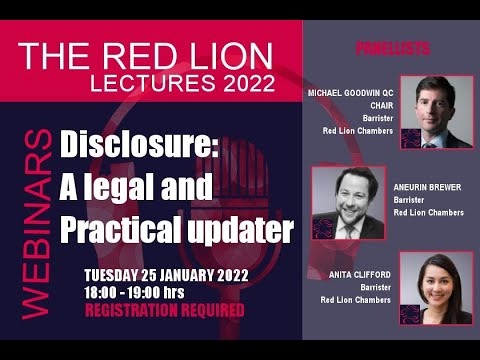 THE RED LION
LECTURES 2022

WEBINARS

Disclosure: A legal and Practical updater

TUESDAY 25 JANUARY 2022
18:00 - 19:00 hrs
REGISTRATION REQUIRED

PANELLISTS

MICHAEL GOODWIN QC
CHAIR
Barrister
Red Lion Chambers

ANEURIN BREWER
Barrister
Red Lion Chambers

ANITA CLIFFORD
Barrister
Red Lion Chambers